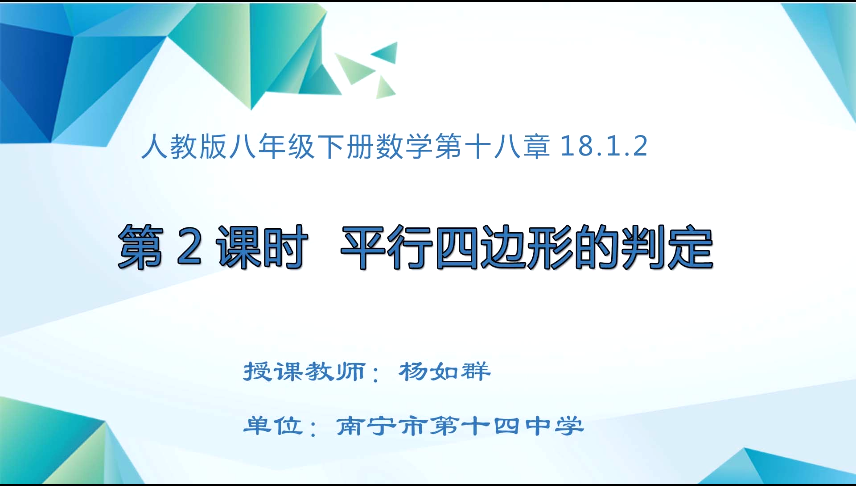 人教版八年级下册数学第十八章 18.1.2

第 2 课时 平行四边形的判定

授课教师：杨如群

单位：南宁市第十四中学